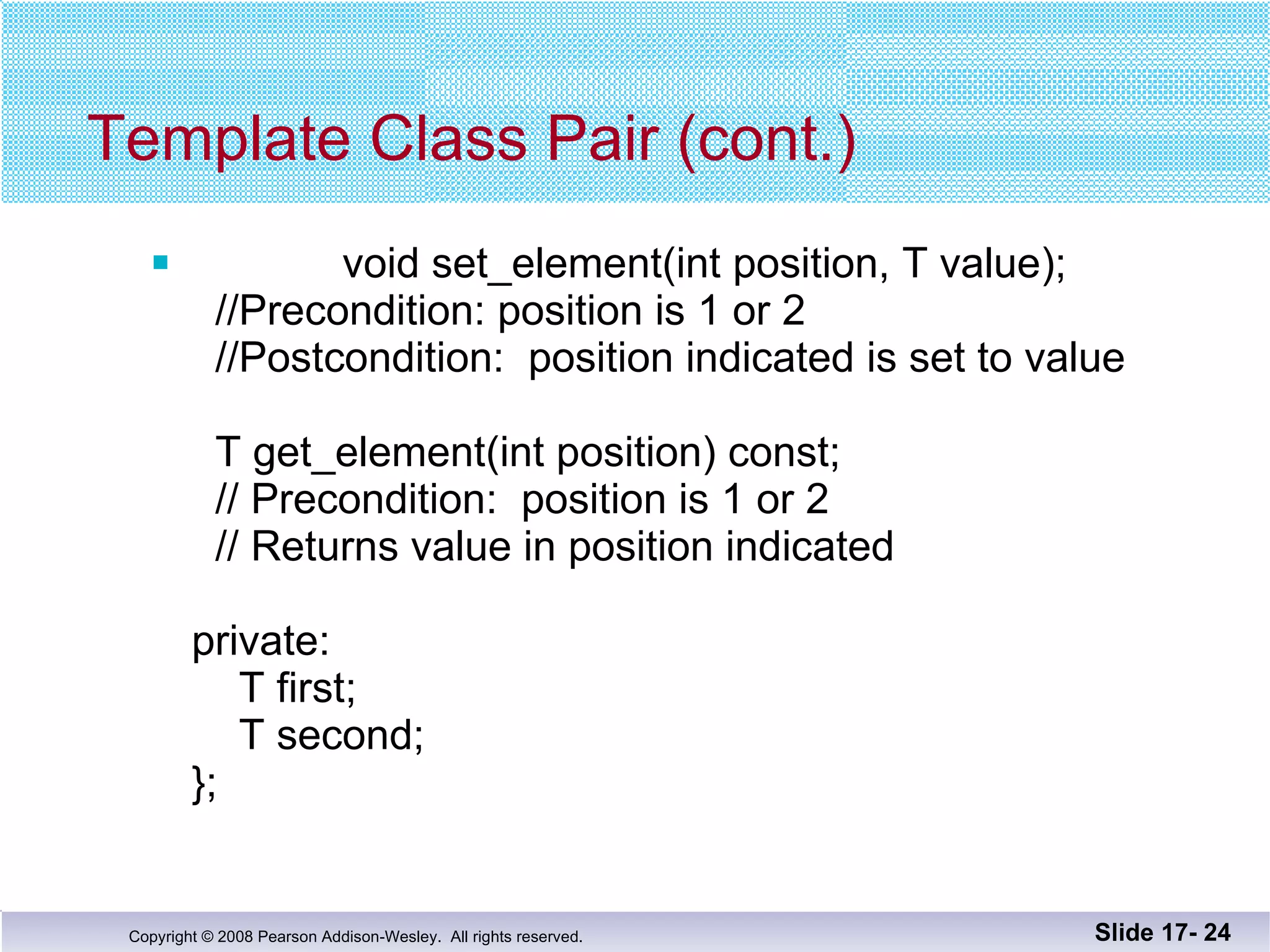 Template Class Pair (cont.)

void set_element(int position, T value);
//Precondition: position is 1 or 2
//Postcondition: position indicated is set to value

T get_element(int position) const;
// Precondition: position is 1 or 2
// Returns value in position indicated

private:
T first;
T second;
};

Copyright © 2008 Pearson Addison-Wesley. All rights reserved.

Slide 17- 24